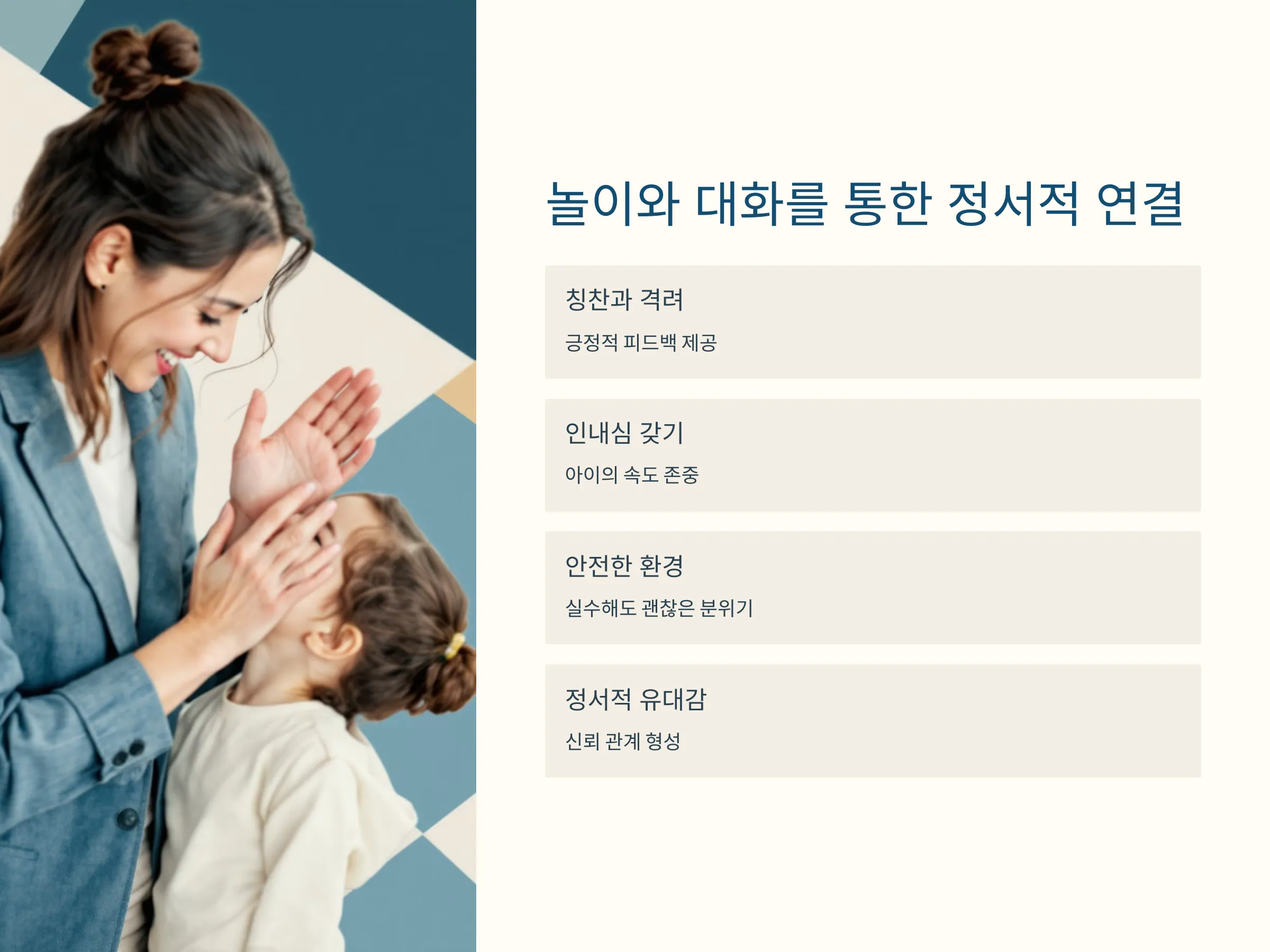 놀이와 대화를 통한 정서적 연결

칭찬과 격려

긍정적 피드백 제공

인내심 갖기

아이의 속도 존중

안전한 환경

실수해도 괜찮은 분위기

정서적 유대감

신뢰 관계 형성